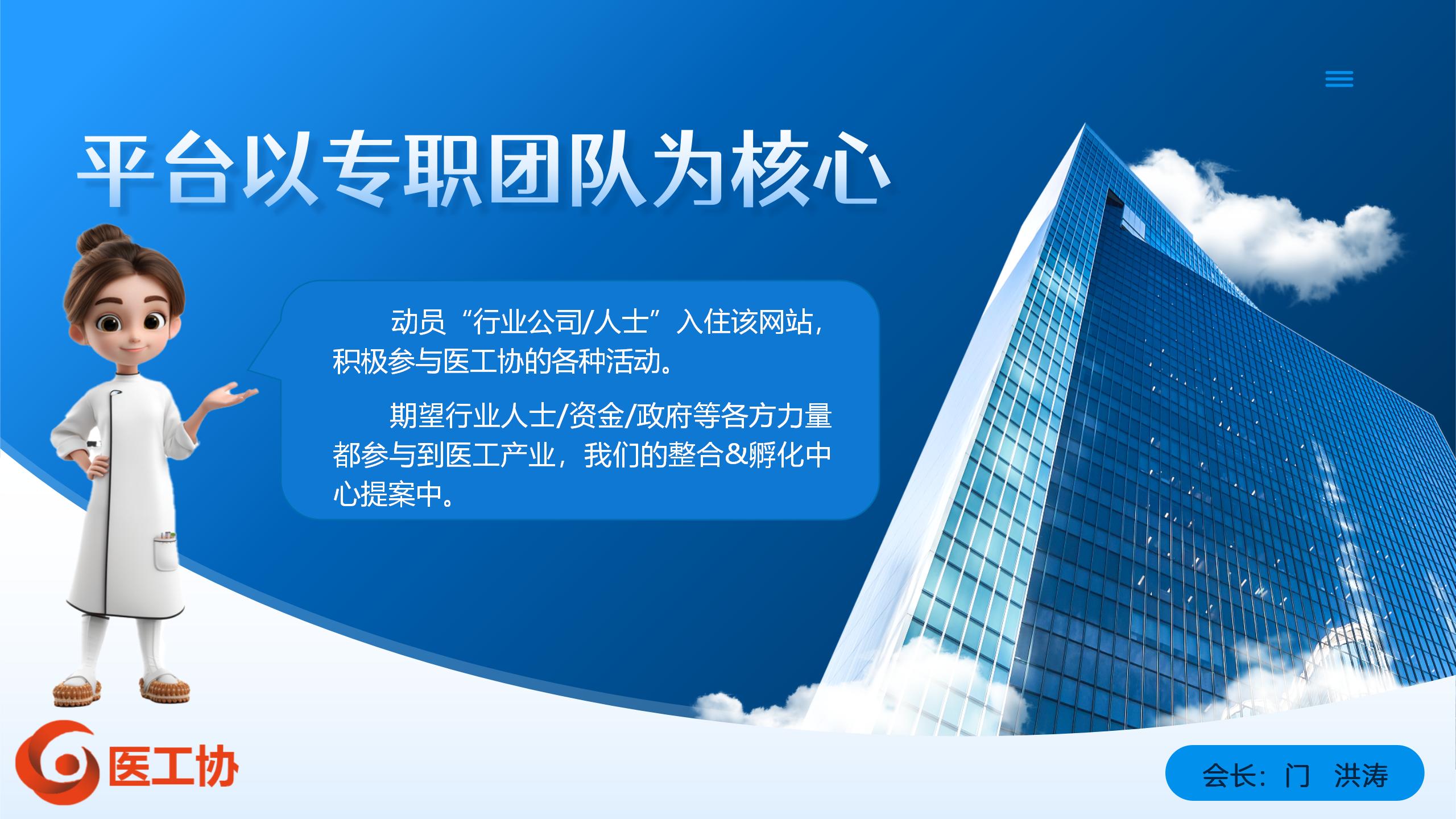 平台以专职团队为核心

动员“行业公司/人士”入住该网站，积极参与医工协的各种活动。

期望行业人士/资金/政府等各方力量都参与到医工产业，我们的整合&孵化中心提案中。

医工协

会长：门 洪涛